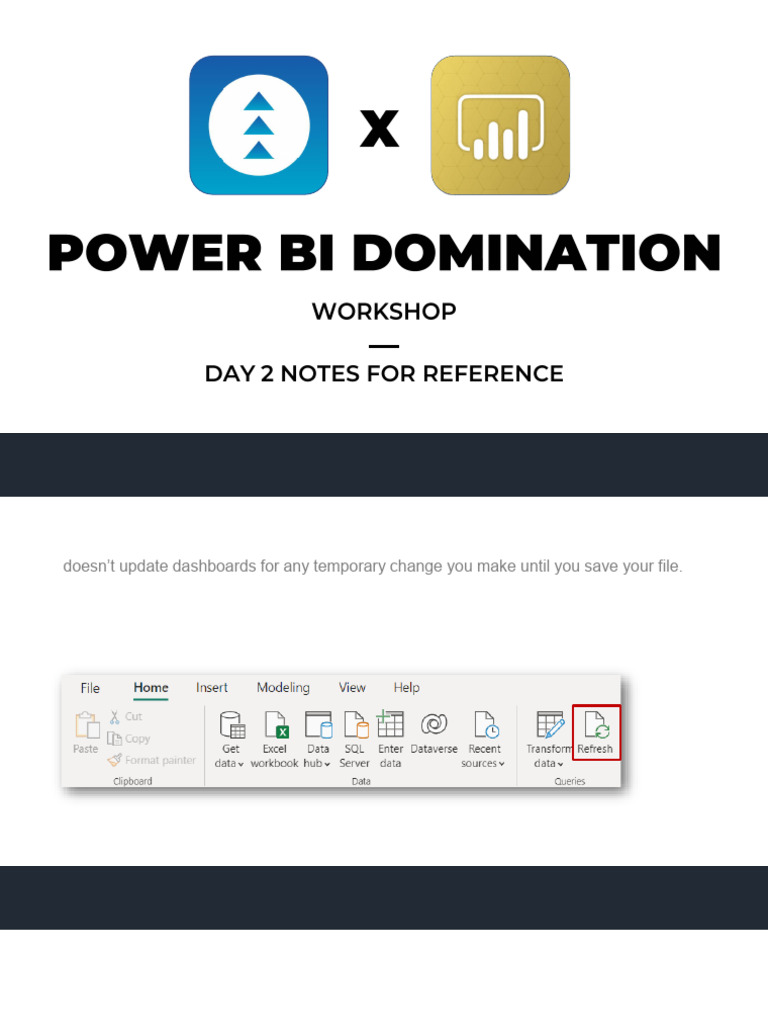 X

POWER BI DOMINATION

WORKSHOP

DAY 2 NOTES FOR REFERENCE

doesn't update dashboards for any temporary change you make until you save your file.

File Home Insert Modeling View Help

Paste Cut Copy Format painter Clipboard

Get data Excel workbook Data hub SQL Server Enter data Dataverse Recent sources Data

Transform data Refresh Queries